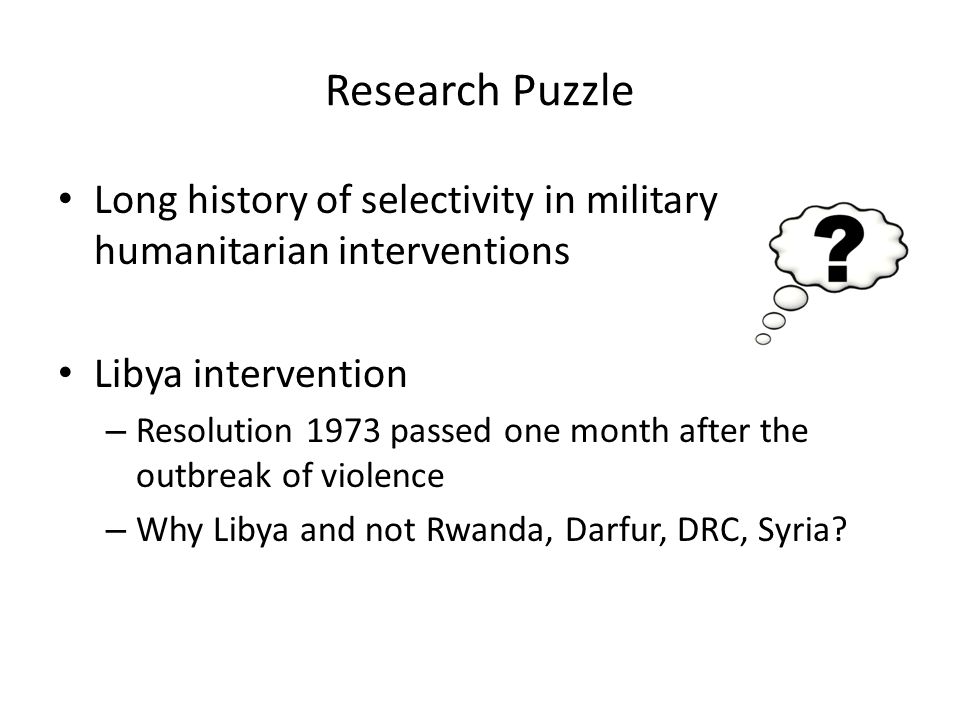 Research Puzzle

• Long history of selectivity in military humanitarian interventions

?

• Libya intervention
– Resolution 1973 passed one month after the outbreak of violence
– Why Libya and not Rwanda, Darfur, DRC, Syria?